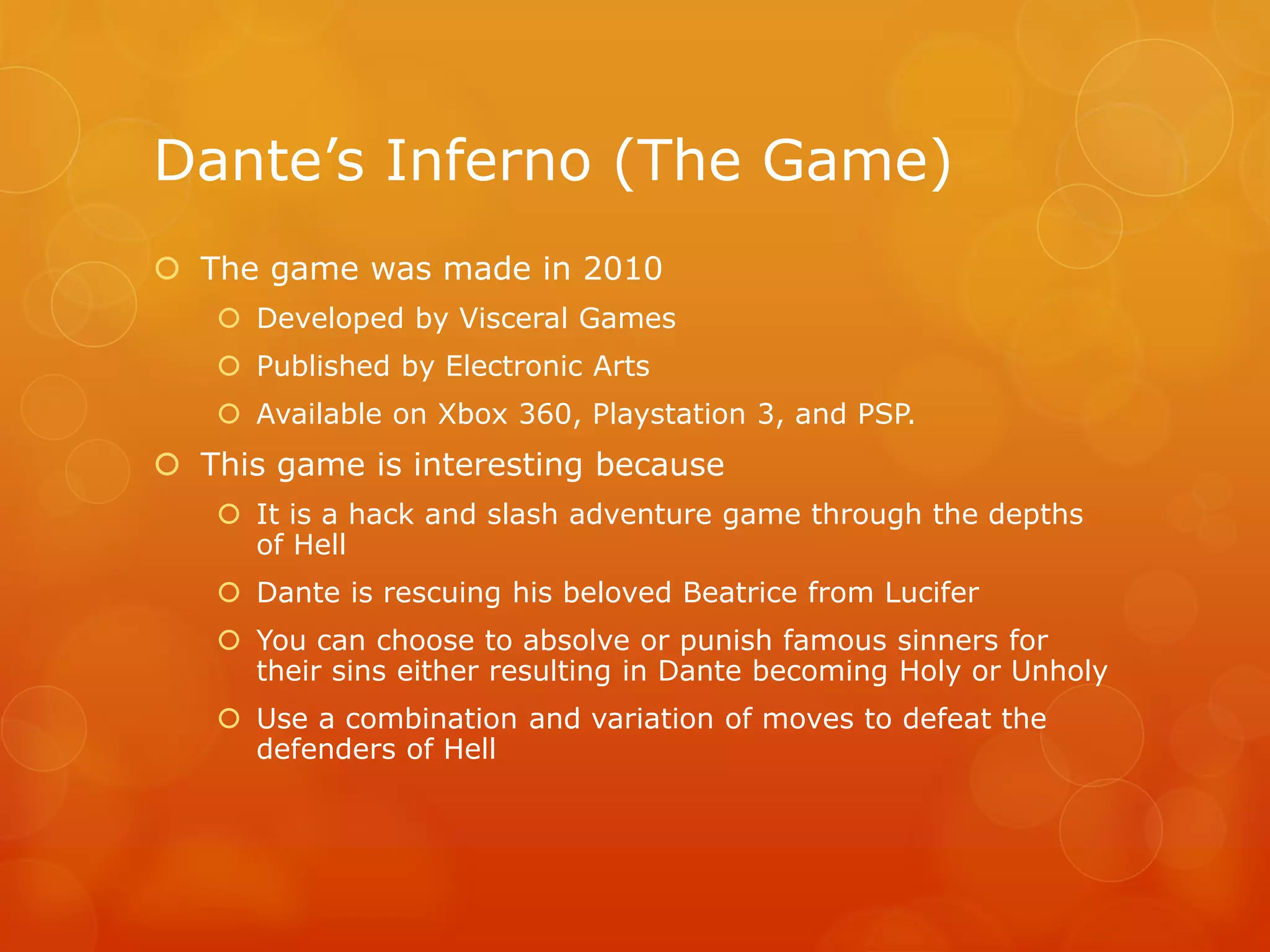 Dante’s Inferno (The Game)

The game was made in 2010

Developed by Visceral Games

Published by Electronic Arts

Available on Xbox 360, Playstation 3, and PSP.

This game is interesting because

It is a hack and slash adventure game through the depths of Hell

Dante is rescuing his beloved Beatrice from Lucifer

You can choose to absolve or punish famous sinners for their sins either resulting in Dante becoming Holy or Unholy

Use a combination and variation of moves to defeat the defenders of Hell